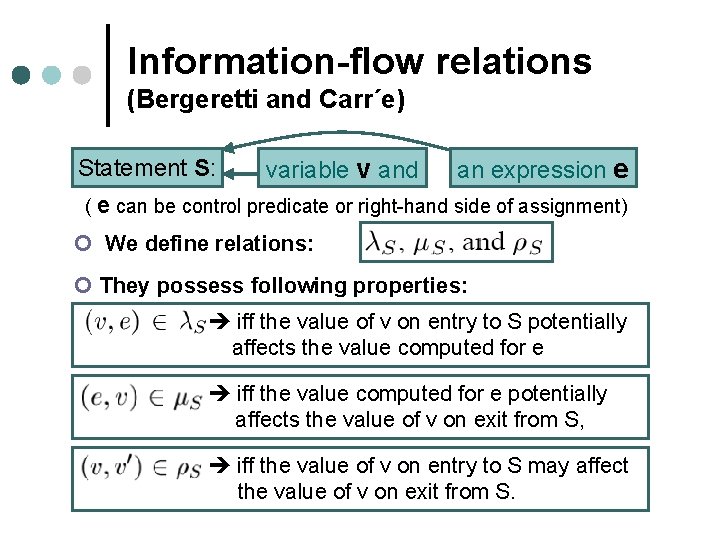 Information-flow relations
(Bergeretti and Carr´e)

Statement S: variable v and an expression e

( e can be control predicate or right-hand side of assignment)

We define relations: $\lambda_S$, $\mu_S$, and $\rho_S$

They possess following properties:

$(v, e) \in \lambda_S$ → iff the value of v on entry to S potentially affects the value computed for e

$(e, v) \in \mu_S$ → iff the value computed for e potentially affects the value of v on exit from S,

$(v, v') \in \rho_S$ → iff the value of v on entry to S may affect the value of v on exit from S.